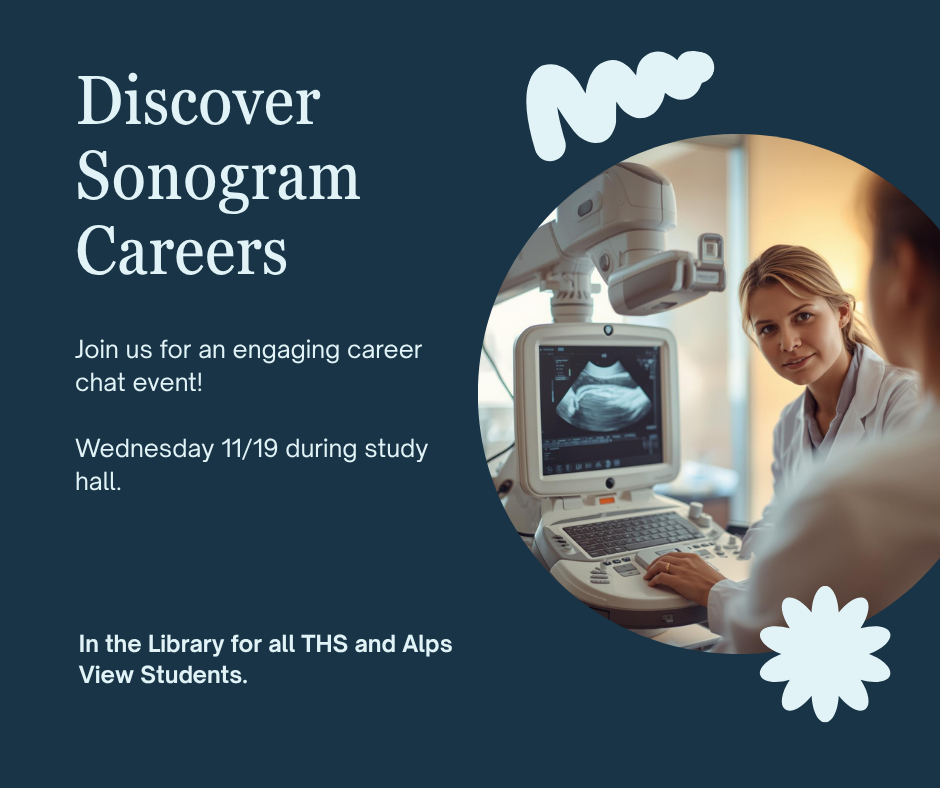 Discover Sonogram Careers

Join us for an engaging career chat event!

Wednesday 11/19 during study hall.

In the Library for all THS and Alps View Students.